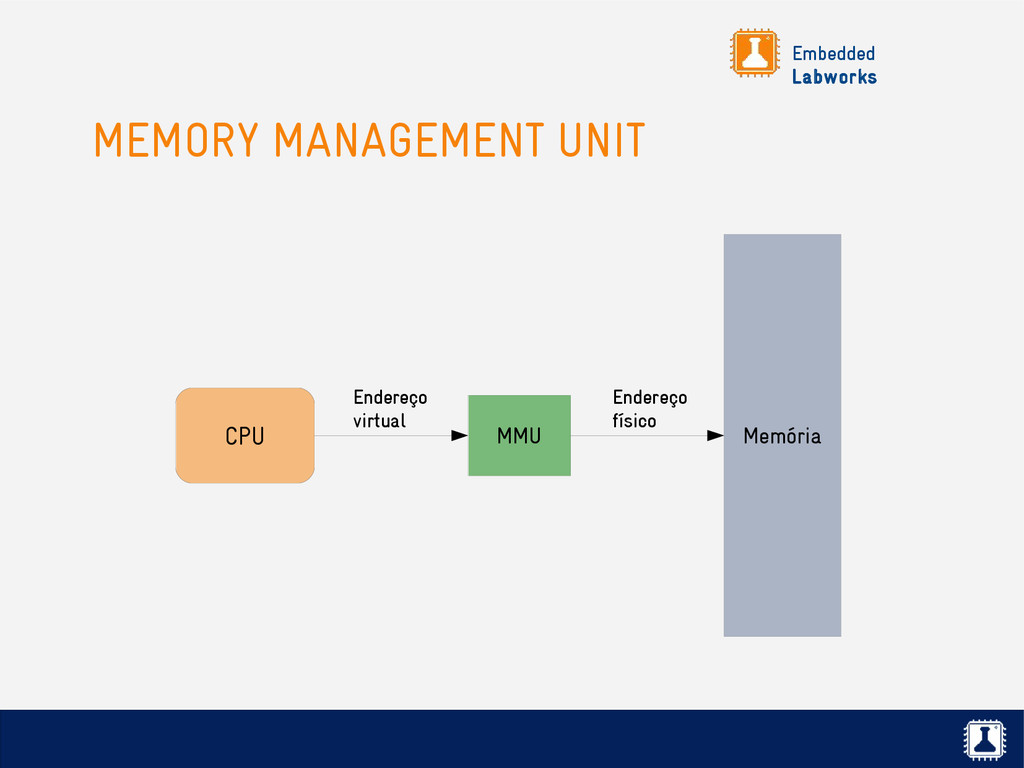 Embedded Labworks

MEMORY MANAGEMENT UNIT

CPU

Endereço virtual

MMU

Endereço físico

Memória